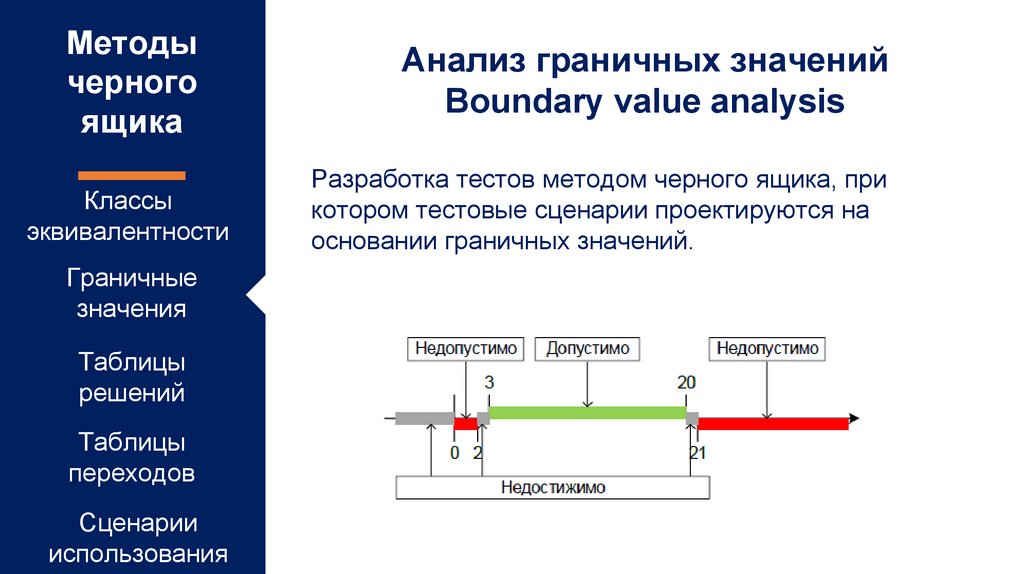 Методы черного ящика

Классы эквивалентности

Граничные значения

Таблицы решений

Таблицы переходов

Сценарии использования

Анализ граничных значений
Boundary value analysis

Разработка тестов методом черного ящика, при котором тестовые сценарии проектируются на основании граничных значений.

Недопустимо
Допустимо
Недопустимо
3
20
0
2
21
Недостижимо